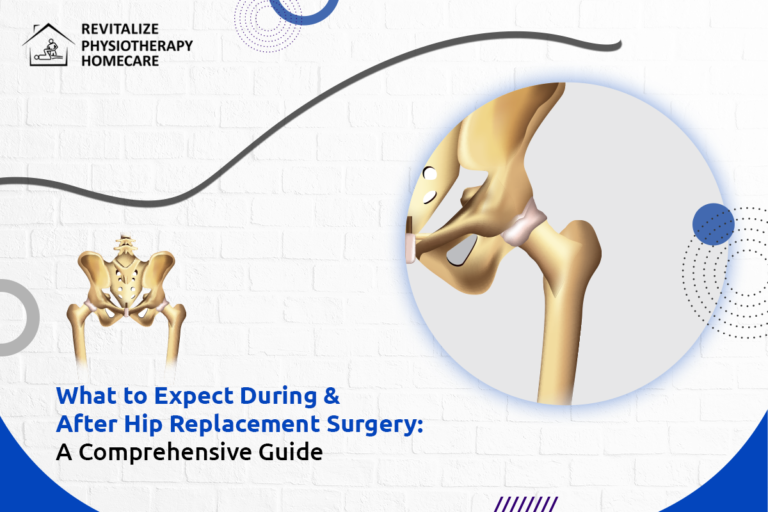 REVITALIZE
PHYSIOTHERAPY
HOMECARE

What to Expect During & After Hip Replacement Surgery: A Comprehensive Guide